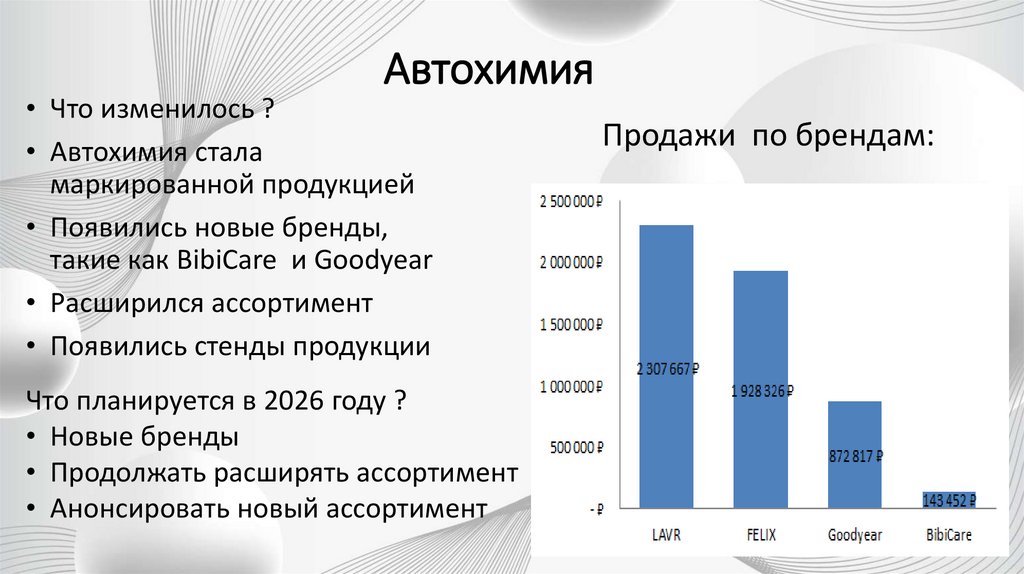 Автохимия

• Что изменилось ?
• Автохимия стала маркированной продукцией
• Появились новые бренды, такие как BibiCare и Goodyear
• Расширился ассортимент
• Появились стенды продукции

Что планируется в 2026 году ?
• Новые бренды
• Продолжать расширять ассортимент
• Анонсировать новый ассортимент

Продажи по брендам:

2 500 000 ₽
2 000 000 ₽
1 500 000 ₽
1 000 000 ₽
500 000 ₽
- ₽

2 307 667 ₽
1 928 326 ₽
872 817 ₽
143 452 ₽

LAVR
FELIX
Goodyear
BibiCare